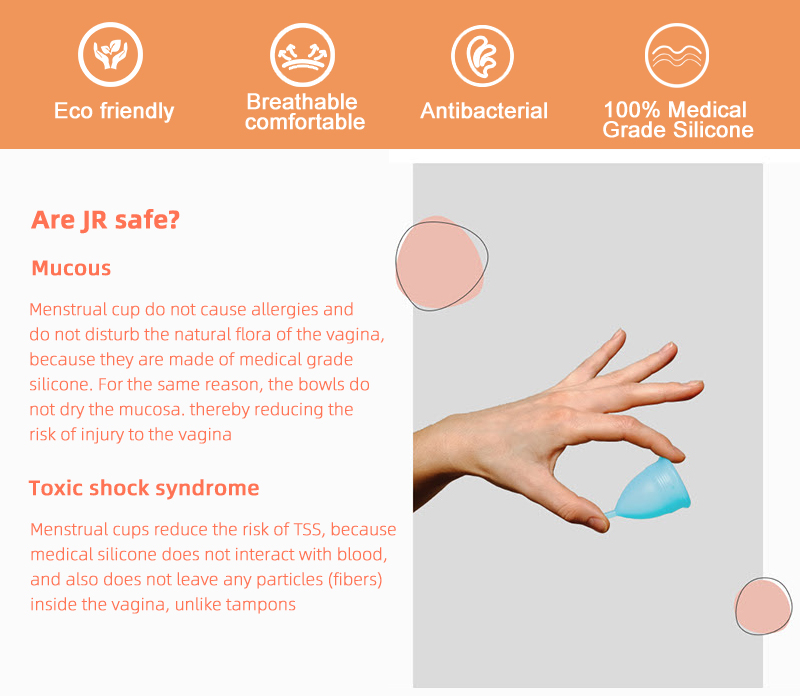 Eco friendly

Breathable comfortable

Antibacterial

100% Medical Grade Silicone

Are JR safe?

Mucous

Menstrual cup do not cause allergies and do not disturb the natural flora of the vagina, because they are made of medical grade silicone. For the same reason, the bowls do not dry the mucosa. thereby reducing the risk of injury to the vagina

Toxic shock syndrome

Menstrual cups reduce the risk of TSS, because medical silicone does not interact with blood, and also does not leave any particles (fibers) inside the vagina, unlike tampons